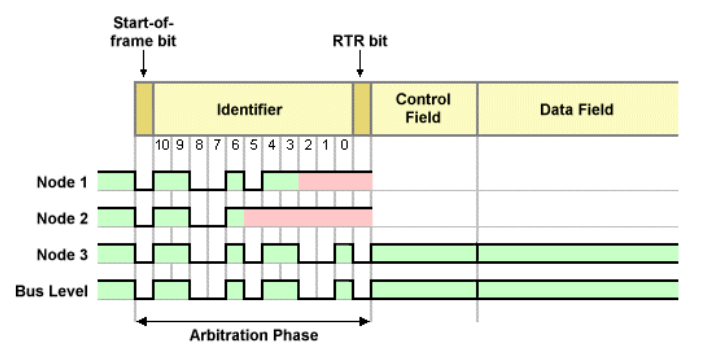 Start-of-frame bit

RTR bit

Identifier

Control Field

Data Field

10 9 8 7 6 5 4 3 2 1 0

Node 1

Node 2

Node 3

Bus Level

Arbitration Phase